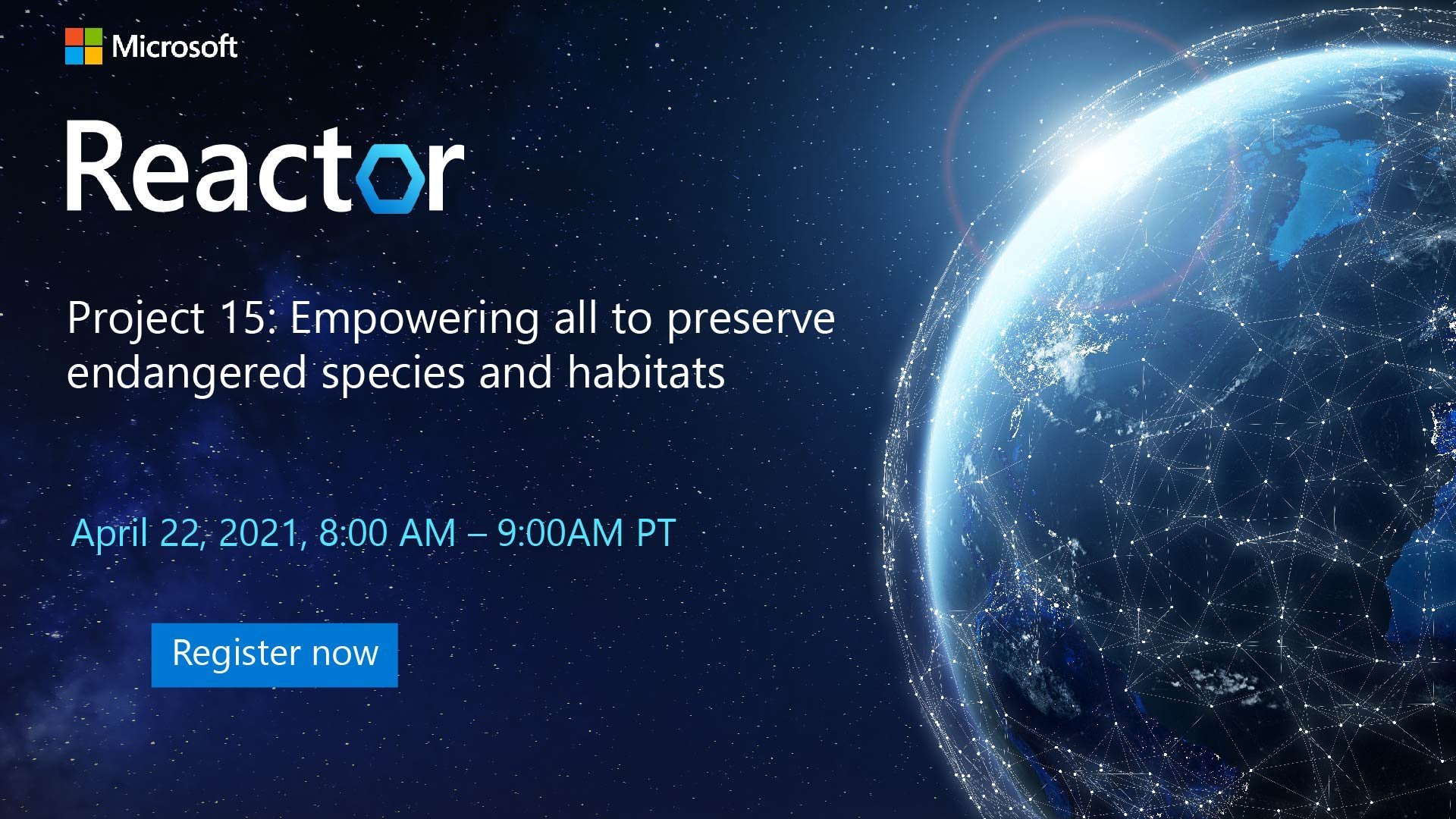 Microsoft

Reactor

Project 15: Empowering all to preserve endangered species and habitats

April 22, 2021, 8:00 AM – 9:00AM PT

Register now